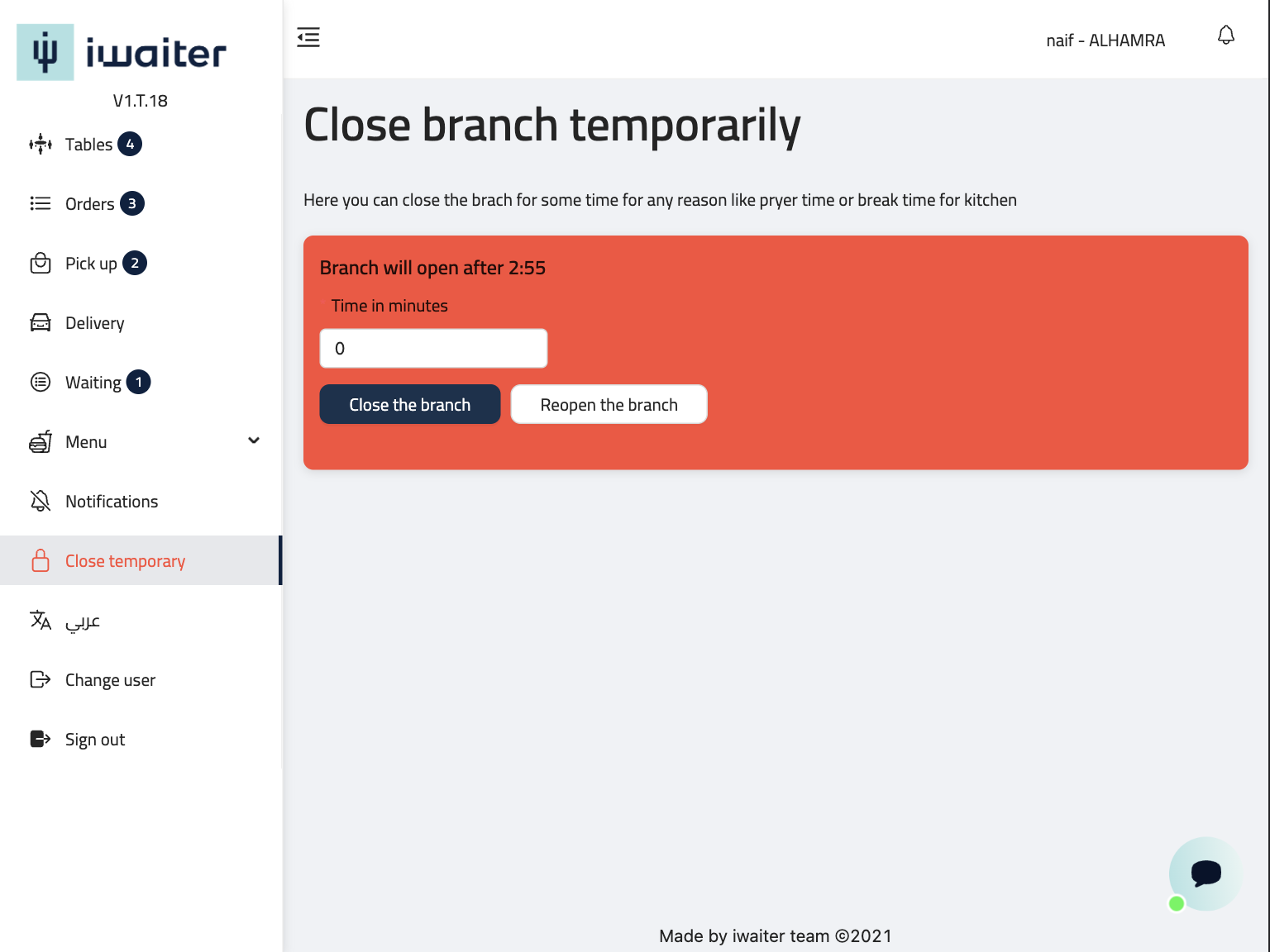 iwaiter
V1.T.18

Tables 4

Orders 3

Pick up 2

Delivery

Waiting 1

Menu

Notifications

Close temporary

عربي

Change user

Sign out

naif - ALHAMRA

Close branch temporarily

Here you can close the brach for some time for any reason like pryer time or break time for kitchen

Branch will open after 2:55

Time in minutes

0

Close the branch

Reopen the branch

Made by iwaiter team ©2021